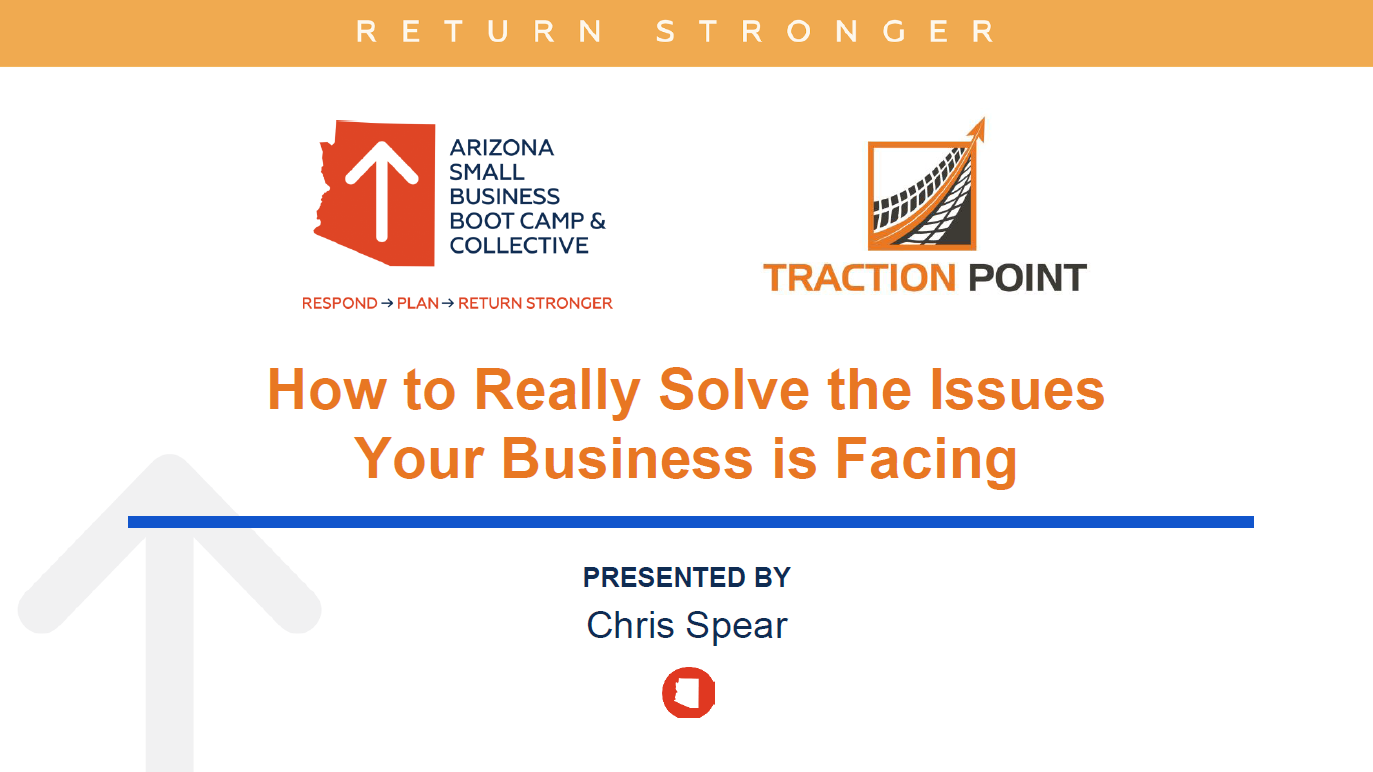 RETURN STRONGER

ARIZONA SMALL BUSINESS BOOT CAMP & COLLECTIVE

RESPOND → PLAN → RETURN STRONGER

TRACTION POINT

How to Really Solve the Issues Your Business is Facing

PRESENTED BY

Chris Spear